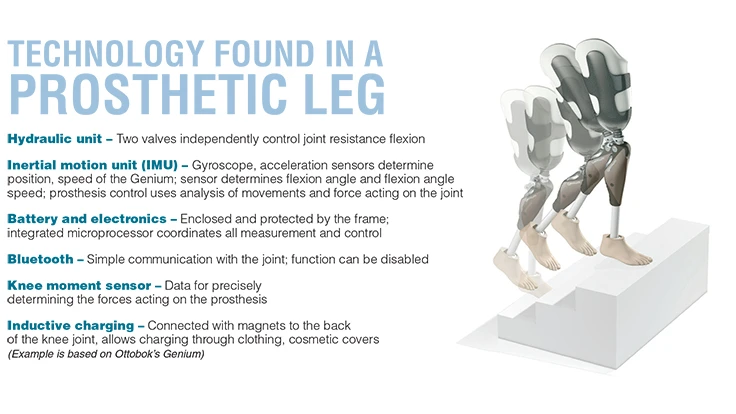 TECHNOLOGY FOUND IN A PROSTHETIC LEG

Hydraulic unit – Two valves independently control joint resistance flexion

Inertial motion unit (IMU) – Gyroscope, acceleration sensors determine position, speed of the Genium; sensor determines flexion angle and flexion angle speed; prosthesis control uses analysis of movements and force acting on the joint

Battery and electronics – Enclosed and protected by the frame; integrated microprocessor coordinates all measurement and control

Bluetooth – Simple communication with the joint; function can be disabled

Knee moment sensor – Data for precisely determining the forces acting on the prosthesis

Inductive charging – Connected with magnets to the back of the knee joint, allows charging through clothing, cosmetic covers

(Example is based on Ottobok's Genium)